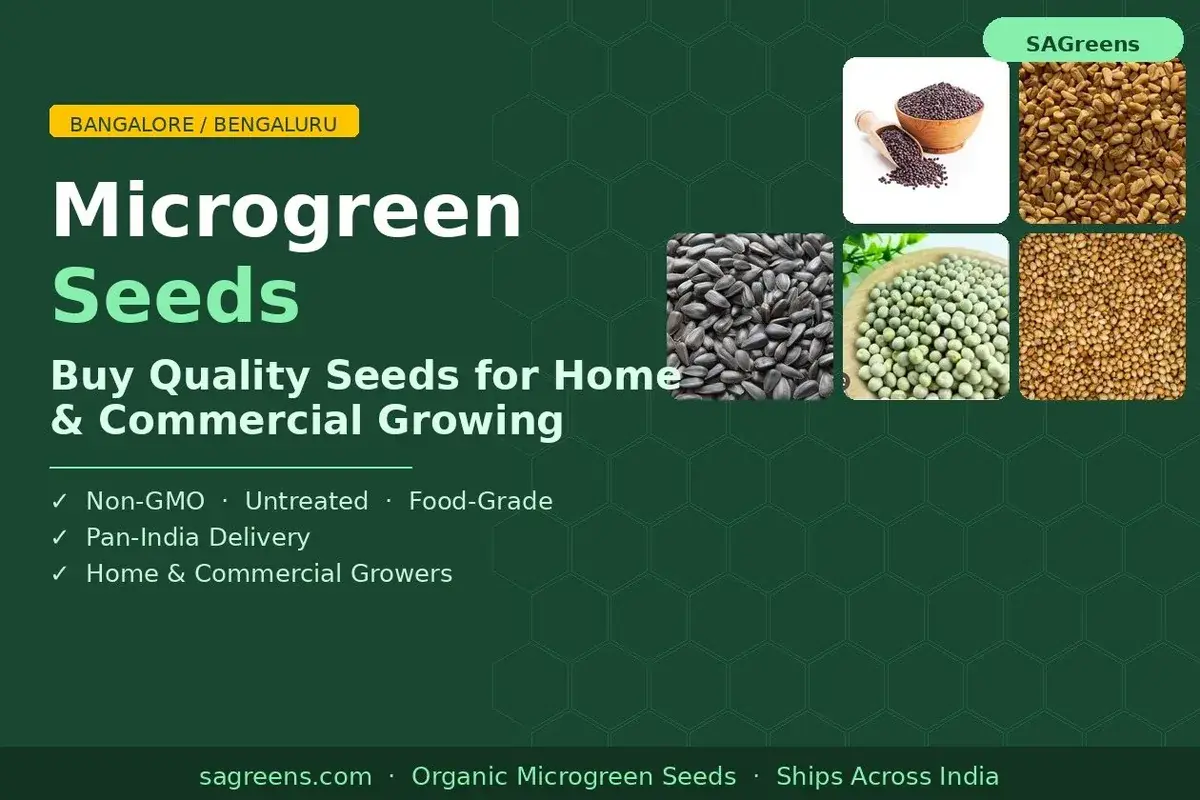 SAGreens

BANGALORE / BENGALURU

Microgreen Seeds

Buy Quality Seeds for Home & Commercial Growing

✓ Non-GMO · Untreated · Food-Grade
✓ Pan-India Delivery
✓ Home & Commercial Growers

sagreens.com · Organic Microgreen Seeds · Ships Across India